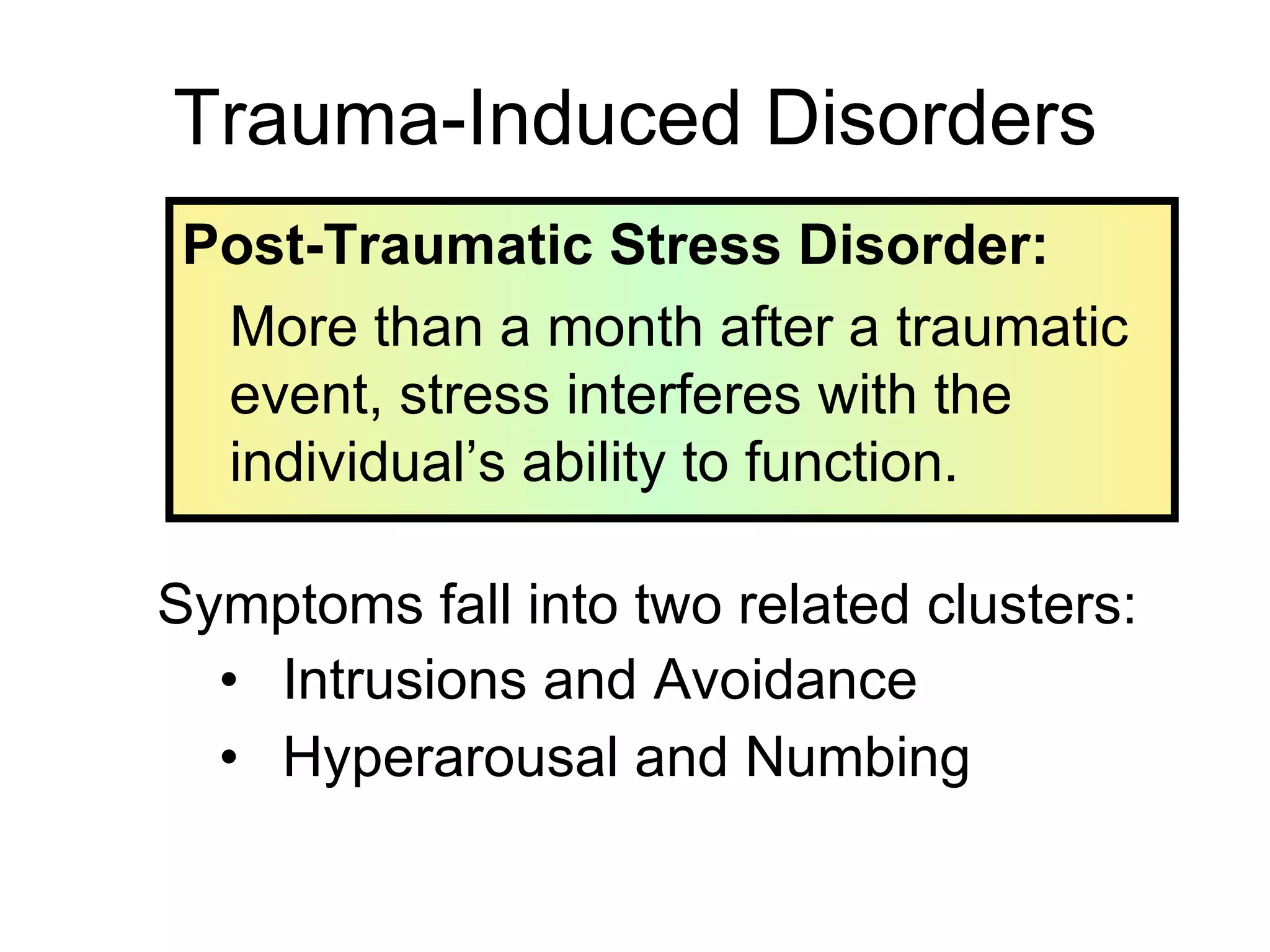 Trauma-Induced Disorders

Post-Traumatic Stress Disorder:

More than a month after a traumatic event, stress interferes with the individual’s ability to function.

Symptoms fall into two related clusters:

• Intrusions and Avoidance
• Hyperarousal and Numbing